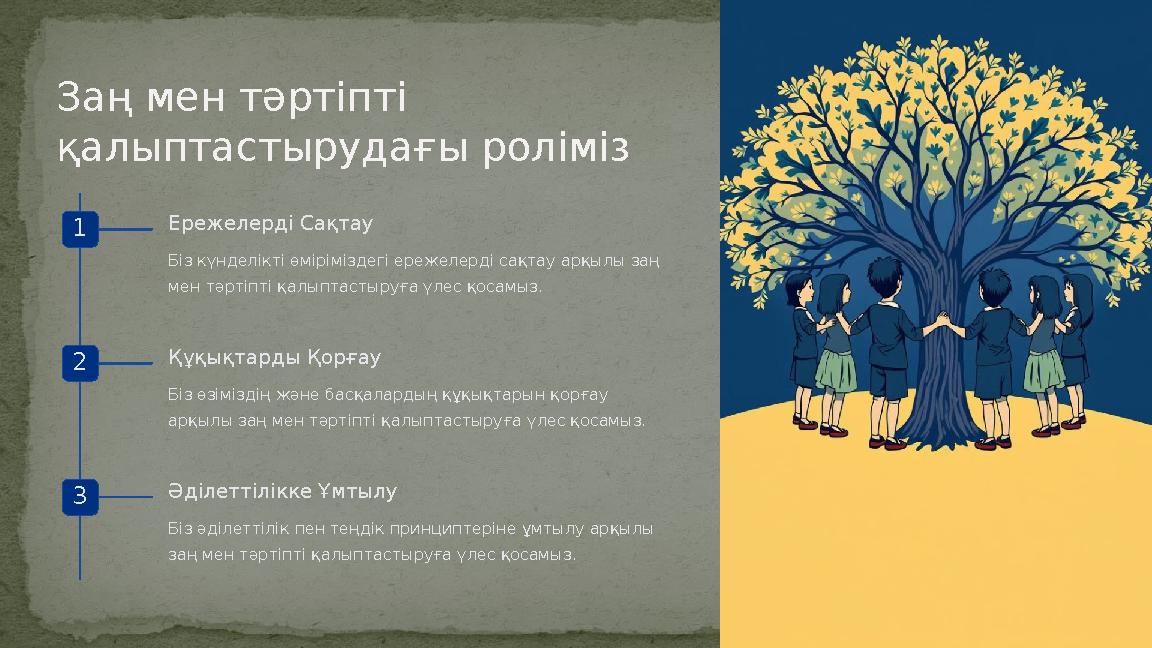 Заң мен тәртіпті қалыптастырудағы роліміз

1

Ережелерді Сақтау

Біз күнделікті өміріміздегі ережелерді сақтау арқылы заң мен тәртіпті қалыптастыруға үлес қосамыз.

2

Құқықтарды Қорғау

Біз өзіміздің және басқалардың құқықтарын қорғау арқылы заң мен тәртіпті қалыптастыруға үлес қосамыз.

3

Әділеттілікке Ұмтылу

Біз әділеттілік пен теңдік принциптеріне ұмтылу арқылы заң мен тәртіпті қалыптастыруға үлес қосамыз.